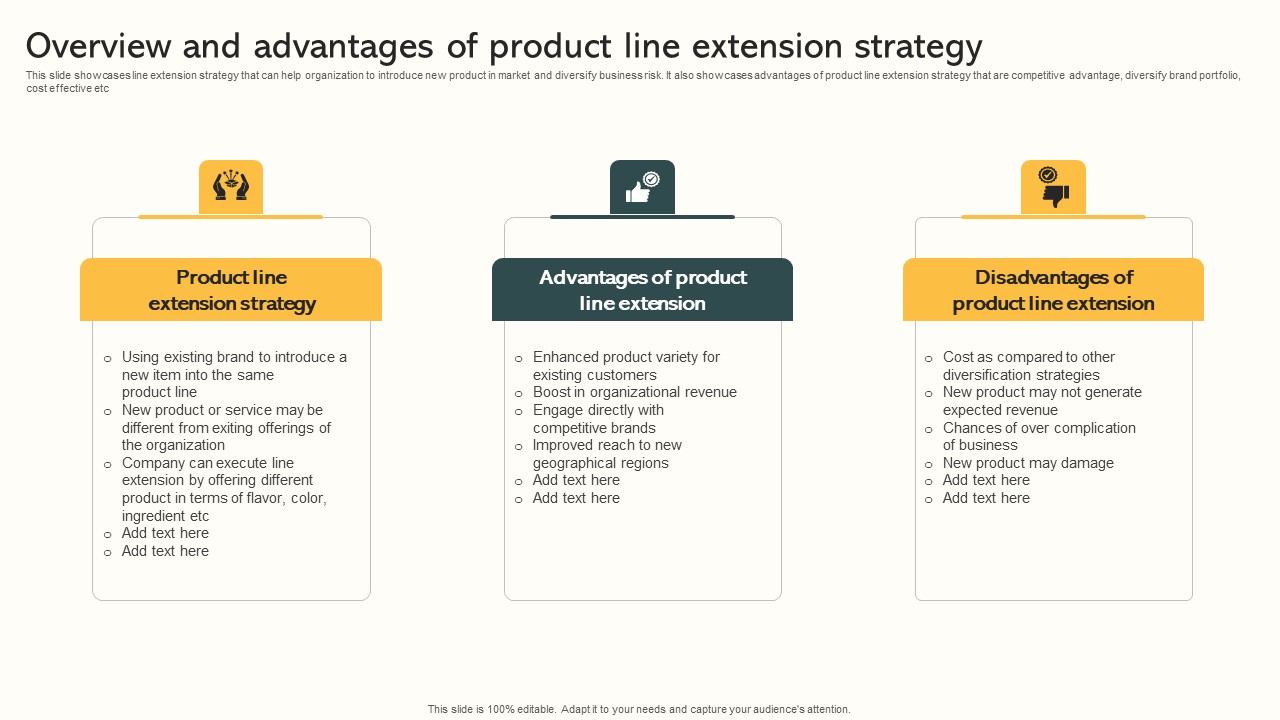 Overview and advantages of product line extension strategy

This slide showcases line extension strategy that can help organization to introduce new product in market and diversify business risk. It also showcases advantages of product line extension strategy that are competitive advantage, diversify brand portfolio, cost effective etc

Product line extension strategy

o Using existing brand to introduce a new item into the same product line
o New product or service may be different from exiting offerings of the organization
o Company can execute line extension by offering different product in terms of flavor, color, ingredient etc
o Add text here
o Add text here

Advantages of product line extension

o Enhanced product variety for existing customers
o Boost in organizational revenue
o Engage directly with competitive brands
o Improved reach to new geographical regions
o Add text here
o Add text here

Disadvantages of product line extension

o Cost as compared to other diversification strategies
o New product may not generate expected revenue
o Chances of over complication of business
o New product may damage
o Add text here
o Add text here

This slide is 100% editable. Adapt it to your needs and capture your audience's attention.